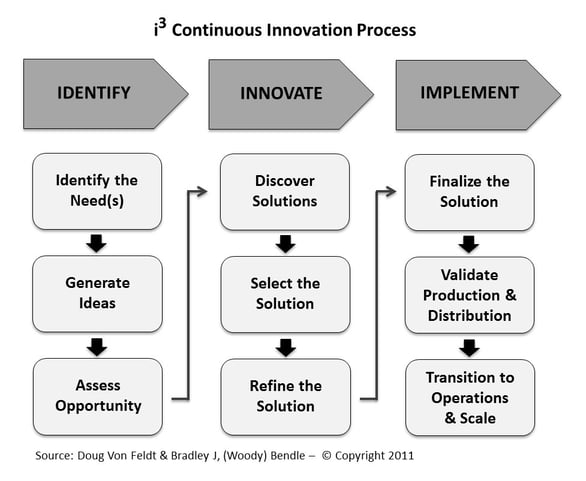 $i^3$ Continuous Innovation Process

IDENTIFY

Identify the Need(s)

Generate Ideas

Assess Opportunity

INNOVATE

Discover Solutions

Select the Solution

Refine the Solution

IMPLEMENT

Finalize the Solution

Validate Production & Distribution

Transition to Operations & Scale

Source: Doug Von Feldt & Bradley J, (Woody) Bendle – © Copyright 2011